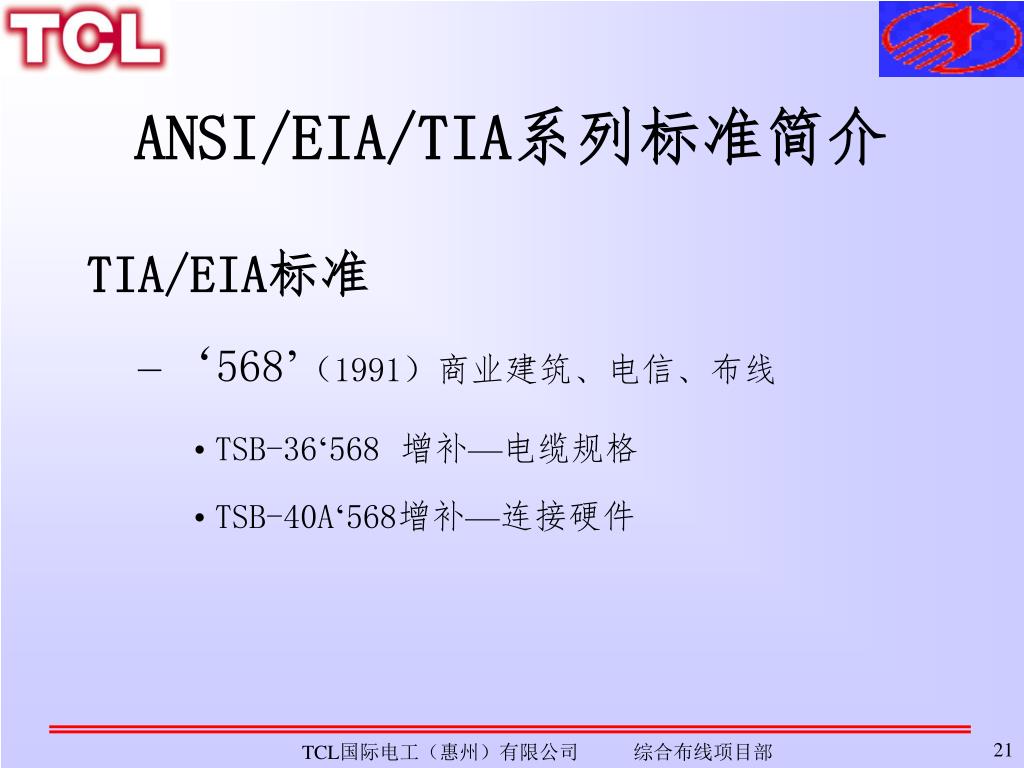 TCL

ANSI/EIA/TIA系列标准简介

TIA/EIA标准

– ‘568’（1991）商业建筑、电信、布线

• TSB-36‘568 增补—电缆规格

• TSB-40A‘568增补—连接硬件

TCL国际电工（惠州）有限公司 综合布线项目部

21